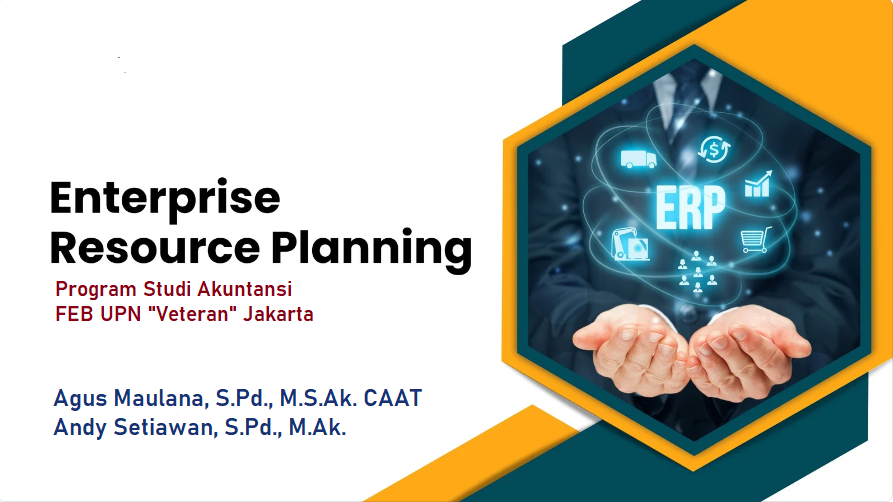 Enterprise Resource Planning

Program Studi Akuntansi
FEB UPN "Veteran" Jakarta

Agus Maulana, S.Pd., M.S.Ak. CAAT
Andy Setiawan, S.Pd., M.Ak.

ERP